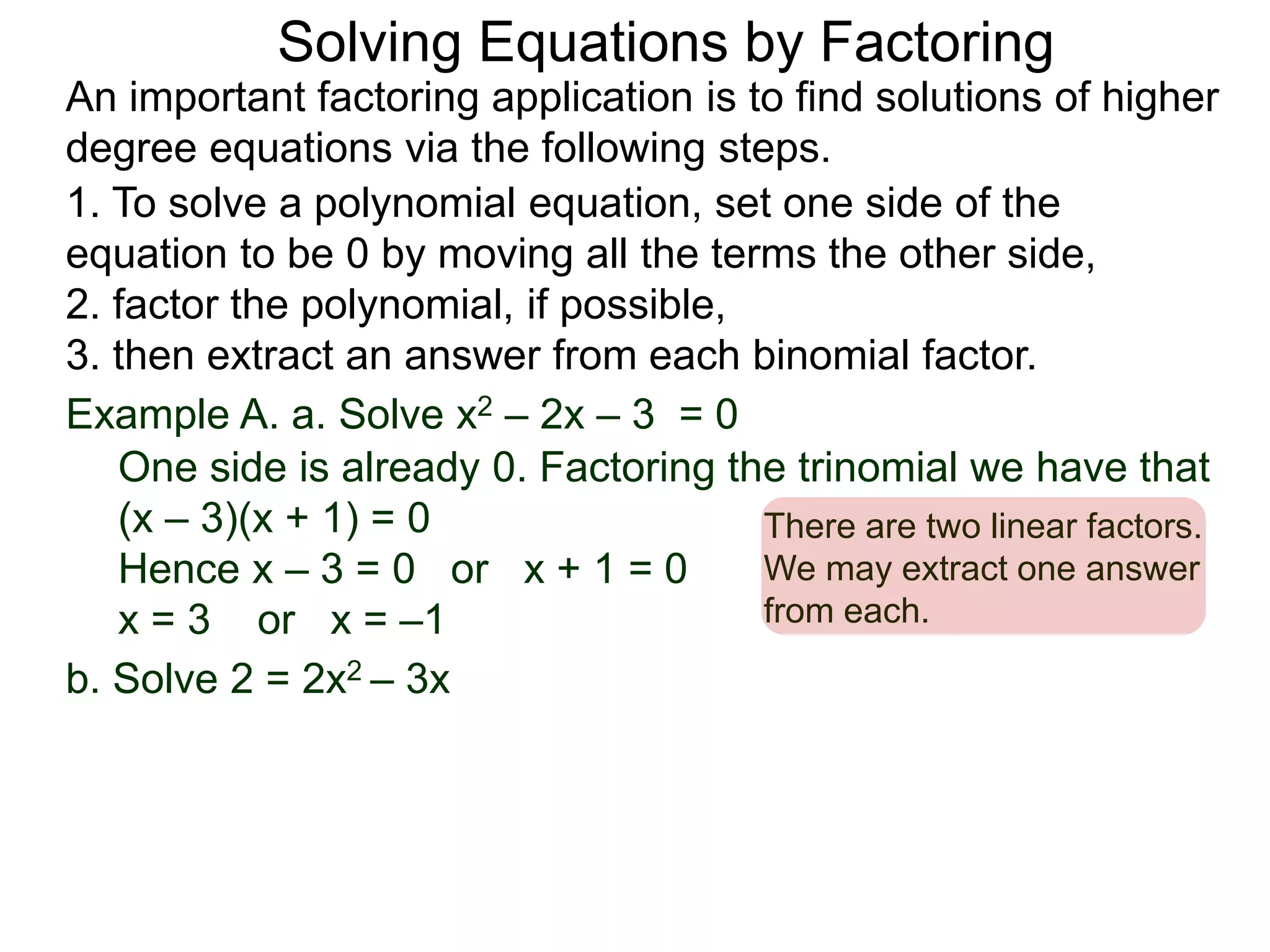 Solving Equations by Factoring

An important factoring application is to find solutions of higher degree equations via the following steps.

1. To solve a polynomial equation, set one side of the equation to be 0 by moving all the terms the other side,
2. factor the polynomial, if possible,
3. then extract an answer from each binomial factor.

Example A. a. Solve $x^2 – 2x – 3 = 0$

One side is already 0. Factoring the trinomial we have that
$(x – 3)(x + 1) = 0$
Hence $x – 3 = 0$ or $x + 1 = 0$
$x = 3$ or $x = –1$

There are two linear factors. We may extract one answer from each.

b. Solve $2 = 2x^2 – 3x$